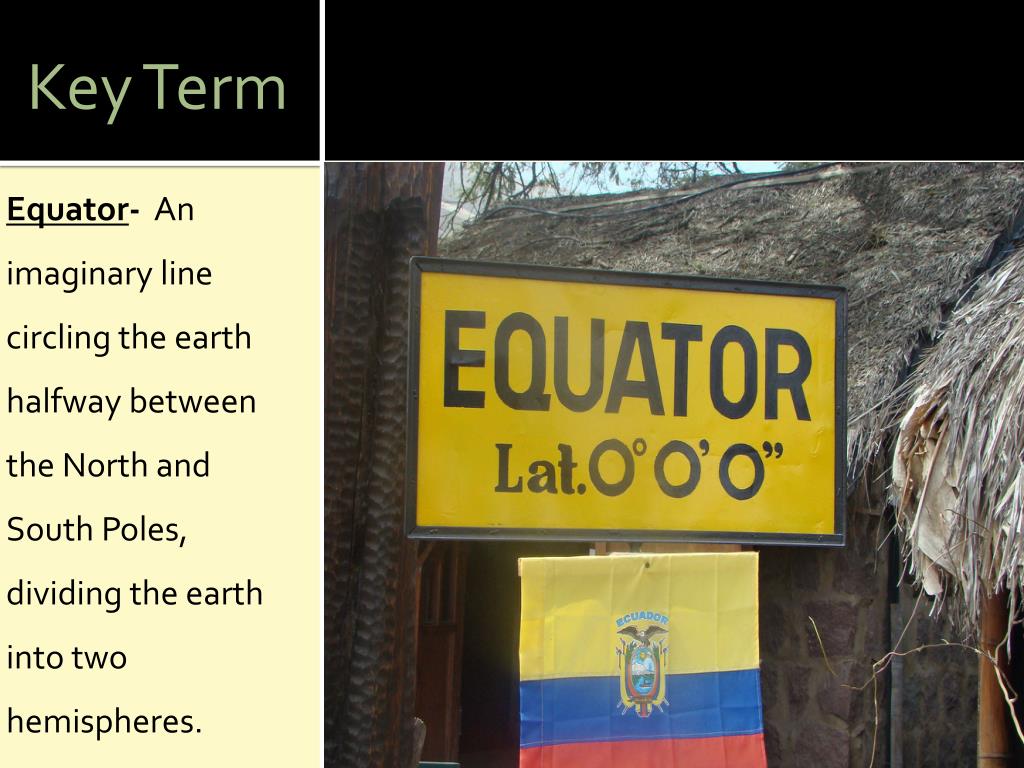 Key Term

Equator- An imaginary line circling the earth halfway between the North and South Poles, dividing the earth into two hemispheres.

EQUATOR
Lat.0°0'0"

ECUADOR